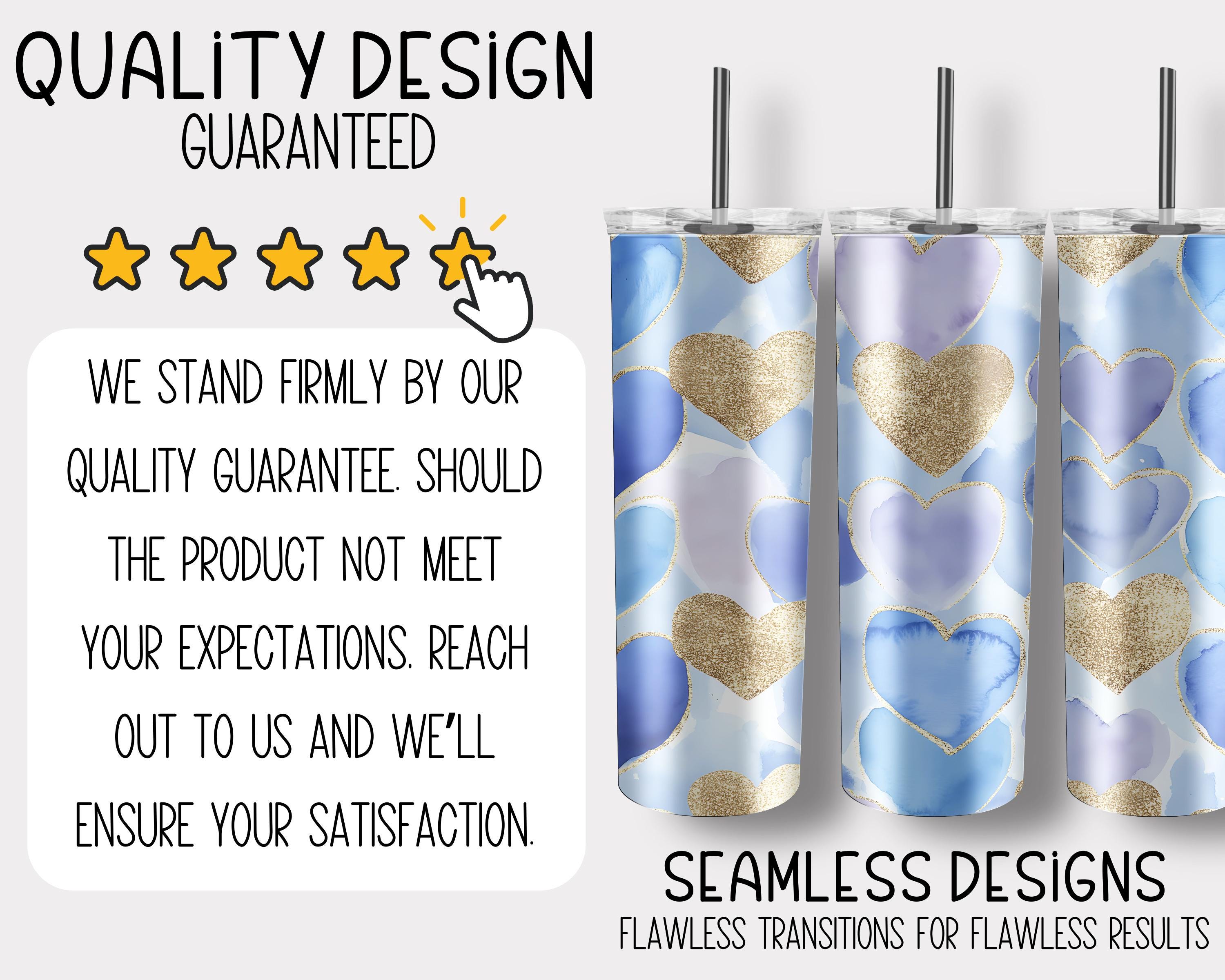 QUALiTY DESiGN
GUARANTEED

WE STAND FIRMLY BY OUR QUALITY GUARANTEE. SHOULD THE PRODUCT NOT MEET YOUR EXPECTATIONS. REACH OUT TO US AND WE'LL ENSURE YOUR SATISFACTION.

SEAMLESS DESiGNS
FLAWLESS TRANSITIONS FOR FLAWLESS RESULTS